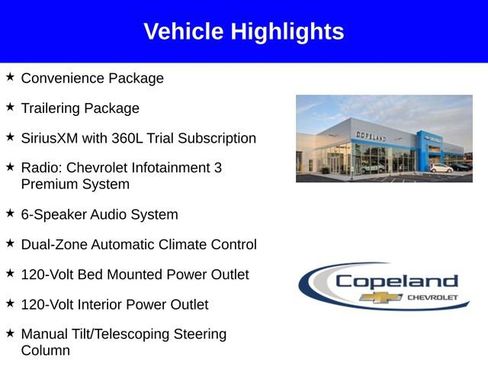 Vehicle Highlights

★ Convenience Package

★ Trailering Package

★ SiriusXM with 360L Trial Subscription

★ Radio: Chevrolet Infotainment 3 Premium System

★ 6-Speaker Audio System

★ Dual-Zone Automatic Climate Control

★ 120-Volt Bed Mounted Power Outlet

★ 120-Volt Interior Power Outlet

★ Manual Tilt/Telescoping Steering Column

COPELAND

Copeland
CHEVROLET